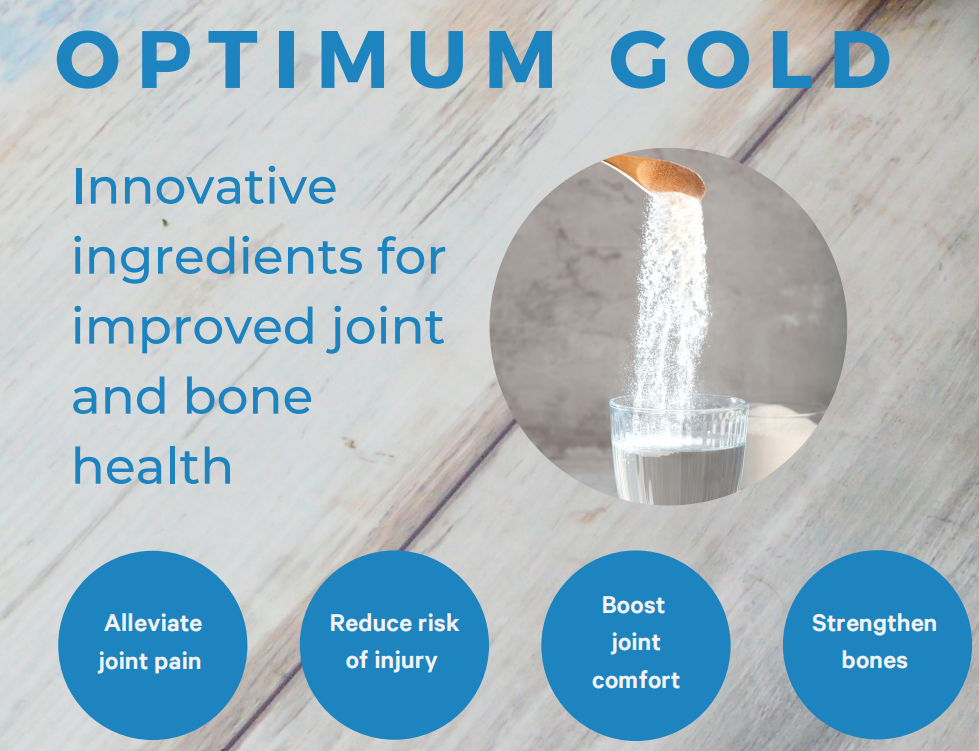 OPTIMUM GOLD

Innovative ingredients for improved joint and bone health

Alleviate joint pain

Reduce risk of injury

Boost joint comfort

Strengthen bones